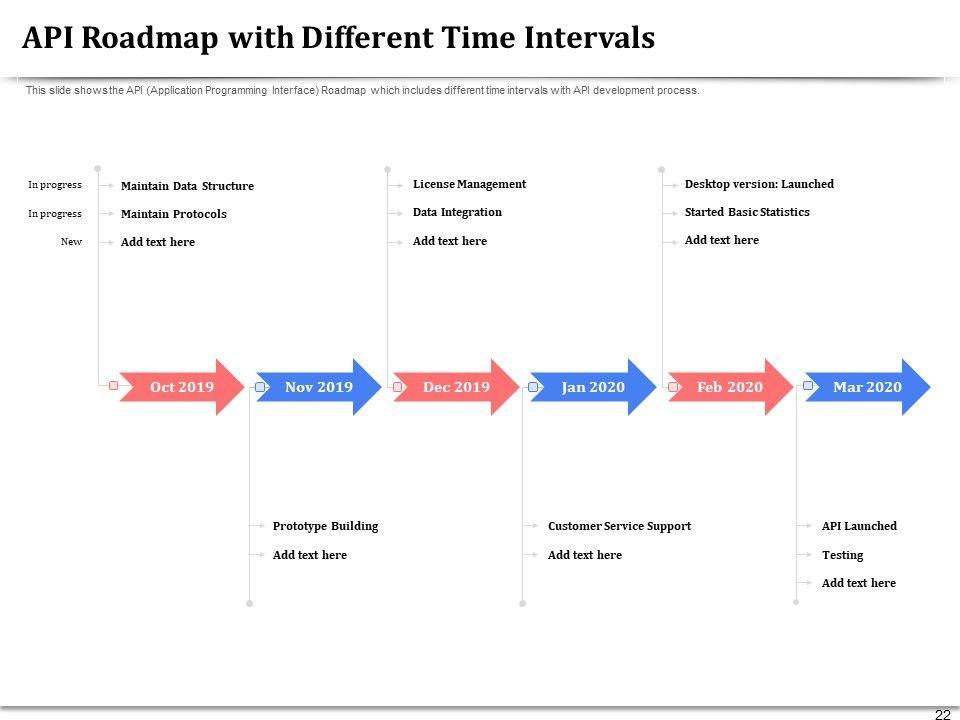 API Roadmap with Different Time Intervals

This slide shows the API (Application Programming Interface) Roadmap which includes different time intervals with API development process.

In progress Maintain Data Structure
In progress Maintain Protocols
New Add text here

License Management
Data Integration
Add text here

Desktop version: Launched
Started Basic Statistics
Add text here

Oct 2019
Nov 2019
Dec 2019
Jan 2020
Feb 2020
Mar 2020

Prototype Building
Add text here

Customer Service Support
Add text here

API Launched
Testing
Add text here

22